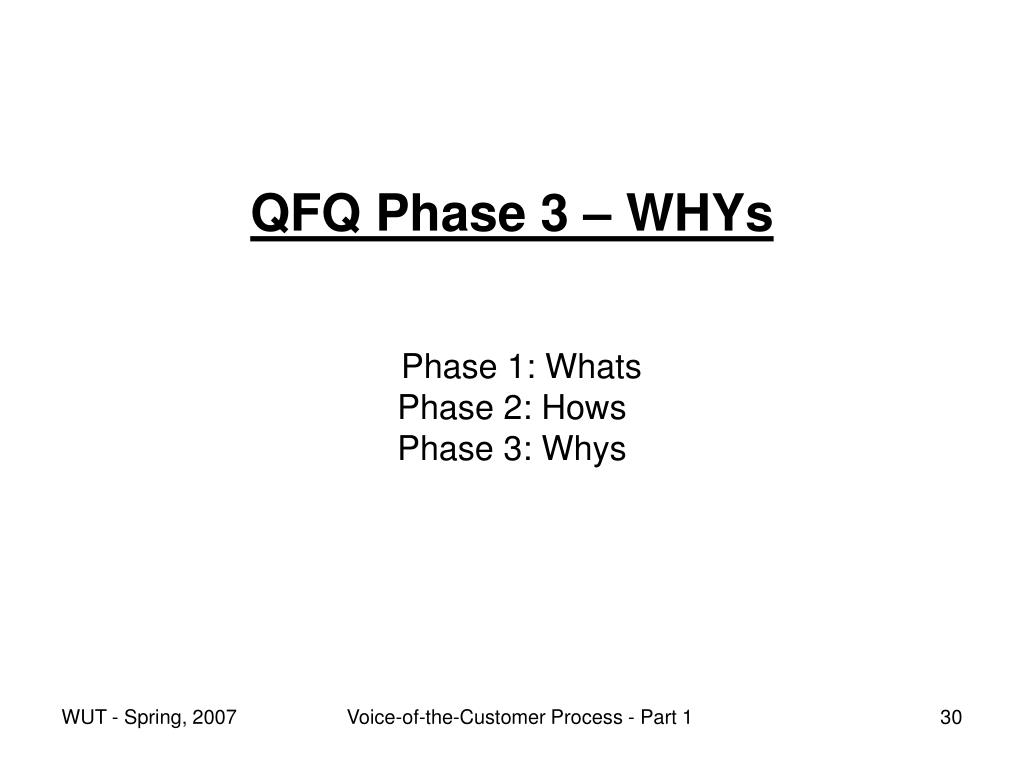 QFQ Phase 3 – WHYs

Phase 1: Whats
Phase 2: Hows
Phase 3: Whys

WUT - Spring, 2007 Voice-of-the-Customer Process - Part 1 30